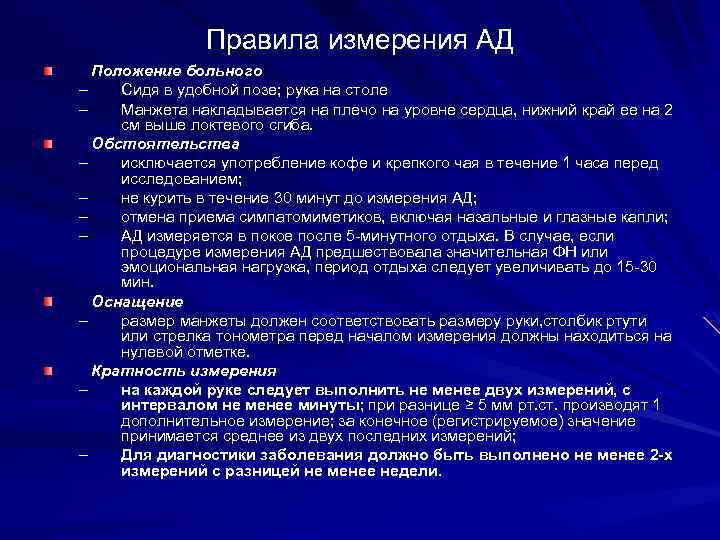 Правила измерения АД

Положение больного

– Сидя в удобной позе; рука на столе

– Манжета накладывается на плечо на уровне сердца, нижний край ее на 2 см выше локтевого сгиба.

Обстоятельства

– исключается употребление кофе и крепкого чая в течение 1 часа перед исследованием;

– не курить в течение 30 минут до измерения АД;

– отмена приема симпатомиметиков, включая назальные и глазные капли;

– АД измеряется в покое после 5-минутного отдыха. В случае, если процедуре измерения АД предшествовала значительная ФН или эмоциональная нагрузка, период отдыха следует увеличивать до 15-30 мин.

Оснащение

– размер манжеты должен соответствовать размеру руки,столбик ртути или стрелка тонометра перед началом измерения должны находиться на нулевой отметке.

Кратность измерения

– на каждой руке следует выполнить не менее двух измерений, с интервалом не менее минуты; при разнице ≥ 5 мм рт.ст. производят 1 дополнительное измерение; за конечное (регистрируемое) значение принимается среднее из двух последних измерений;

– Для диагностики заболевания должно быть выполнено не менее 2-х измерений с разницей не менее недели.